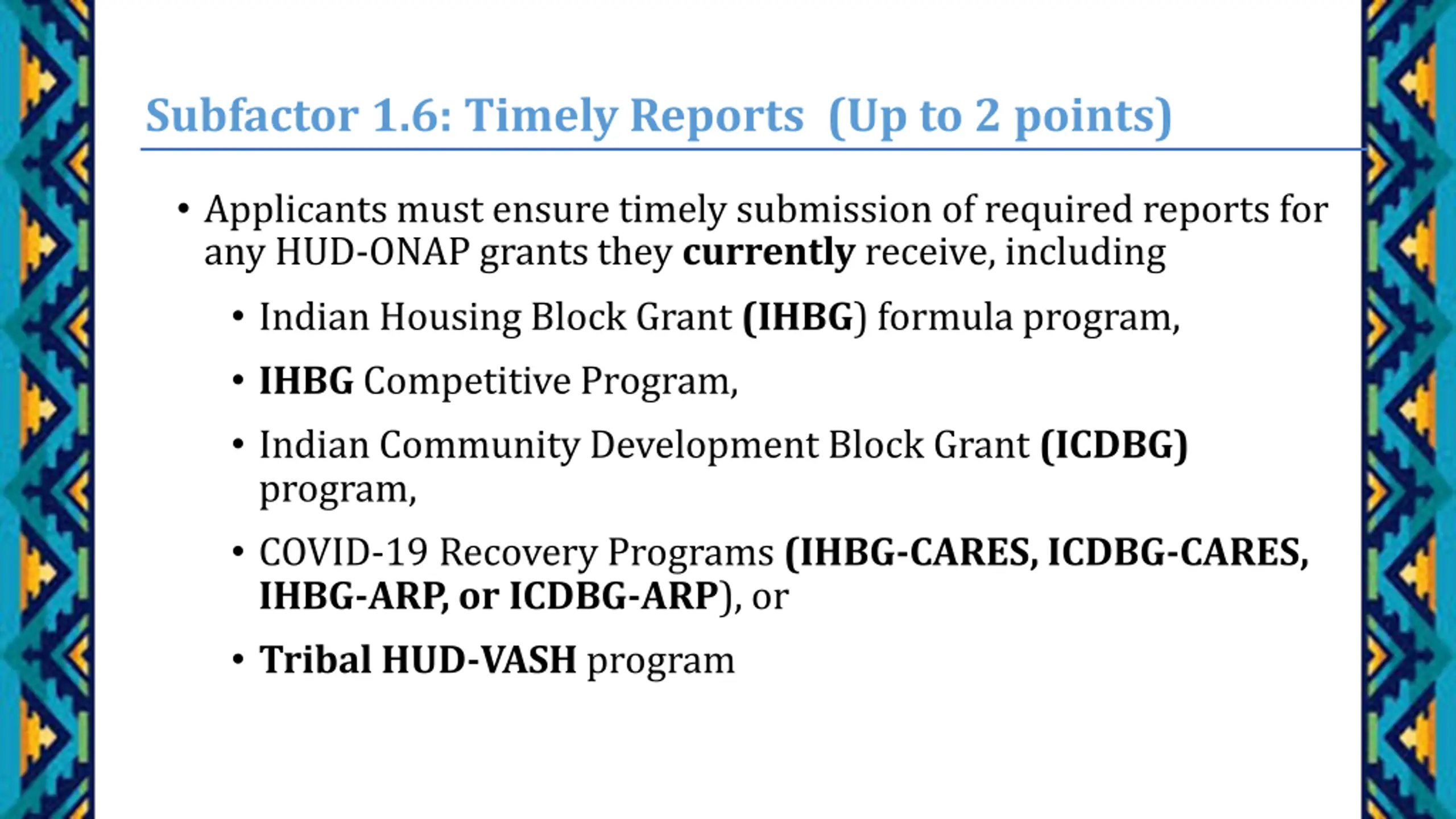 Subfactor 1.6: Timely Reports (Up to 2 points)

• Applicants must ensure timely submission of required reports for any HUD-ONAP grants they currently receive, including

• Indian Housing Block Grant (IHBG) formula program,

• IHBG Competitive Program,

• Indian Community Development Block Grant (ICDBG) program,

• COVID-19 Recovery Programs (IHBG-CARES, ICDBG-CARES, IHBG-ARP, or ICDBG-ARP), or

• Tribal HUD-VASH program